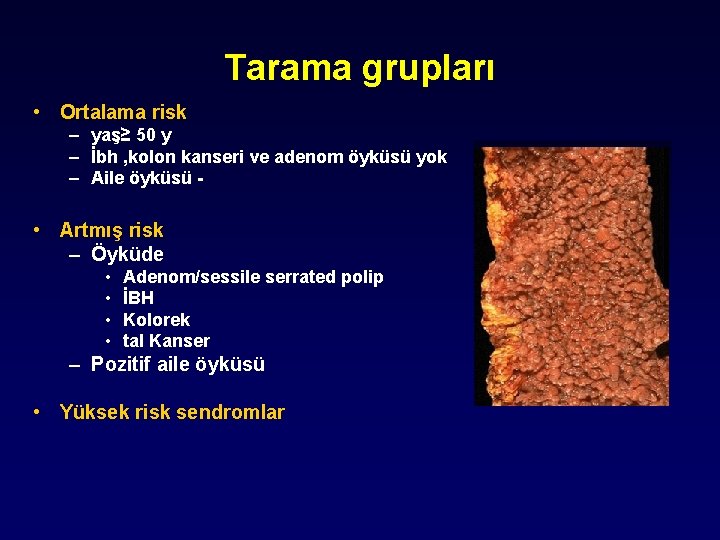 Tarama grupları

• Ortalama risk
  – yaş≥ 50 y
  – İbh ,kolon kanseri ve adenom öyküsü yok
  – Aile öyküsü -

• Artmış risk
  – Öyküde
    • Adenom/sessile serrated polip
    • İBH
    • Kolorek
    • tal Kanser
  – Pozitif aile öyküsü

• Yüksek risk sendromlar